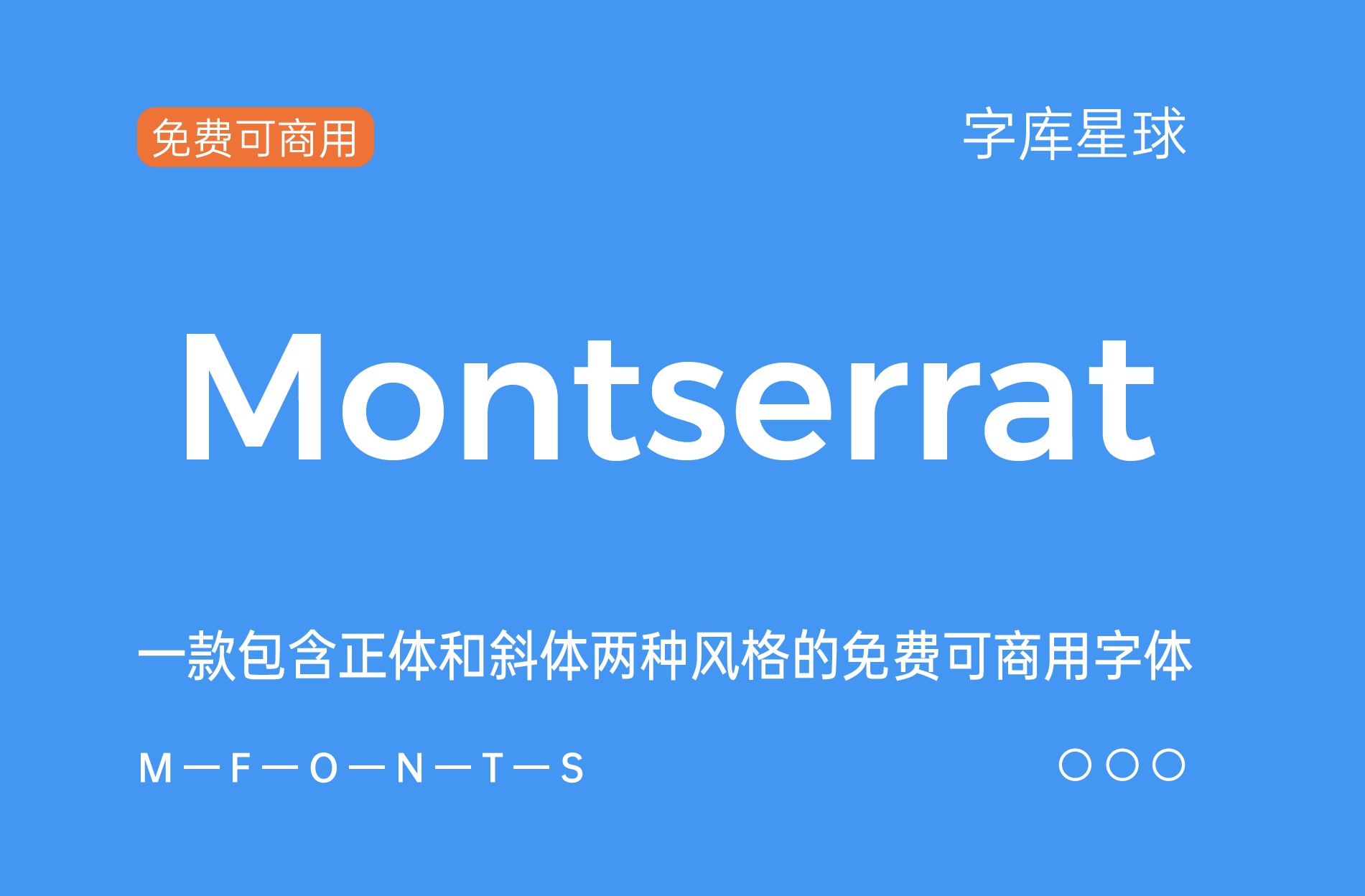 免费可商用

字库星球

Montserrat

一款包含正体和斜体两种风格的免费可商用字体

M—F—O—N—T—S